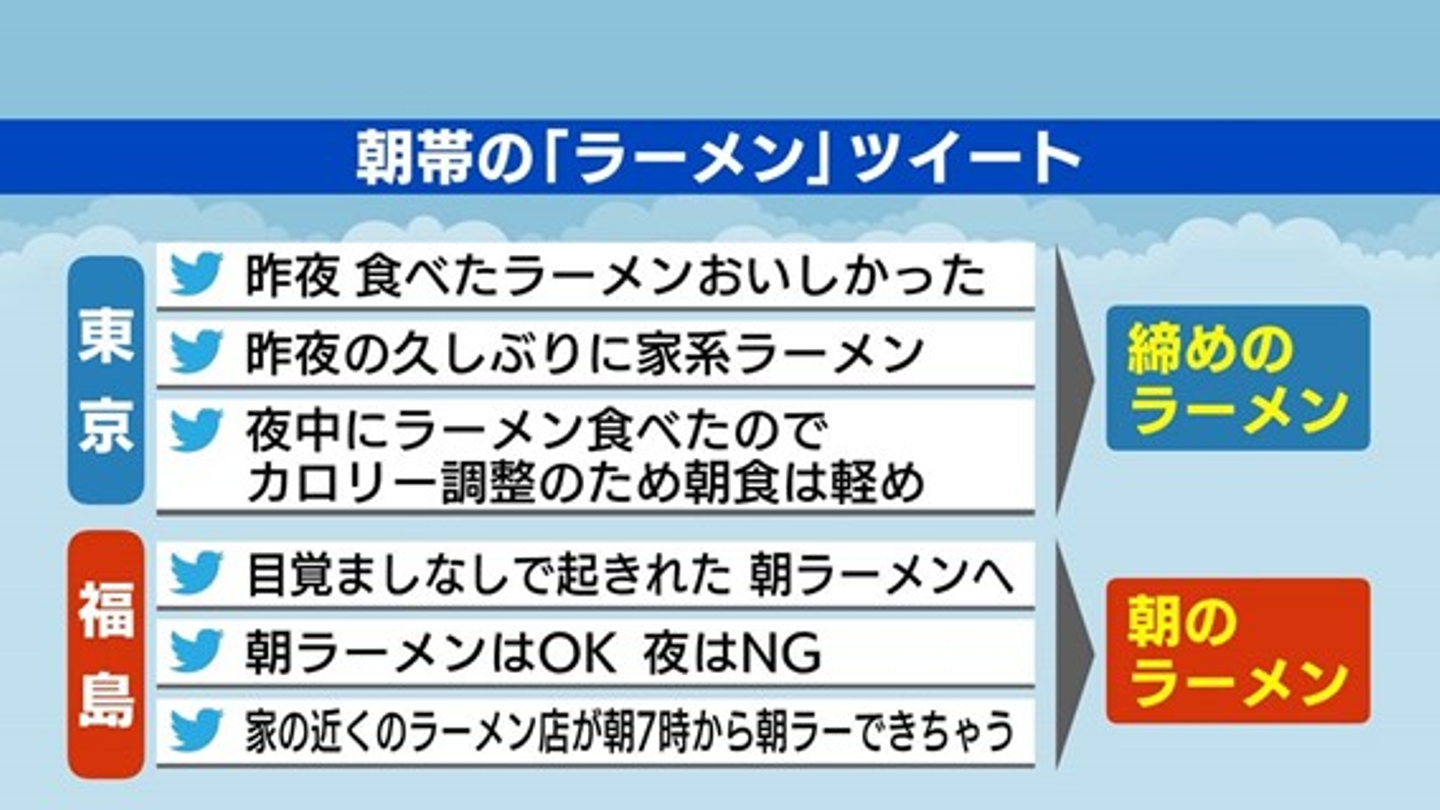 朝帯の「ラーメン」ツイート

東京

昨夜 食べたラーメンおいしかった

昨夜の久しぶりに家系ラーメン

夜中にラーメン食べたので
カロリー調整のため朝食は軽め

締めのラーメン

福島

目覚ましなしで起きれた 朝ラーメンへ

朝ラーメンはOK 夜はNG

家の近くのラーメン店が朝7時から朝ラーできちゃう

朝のラーメン